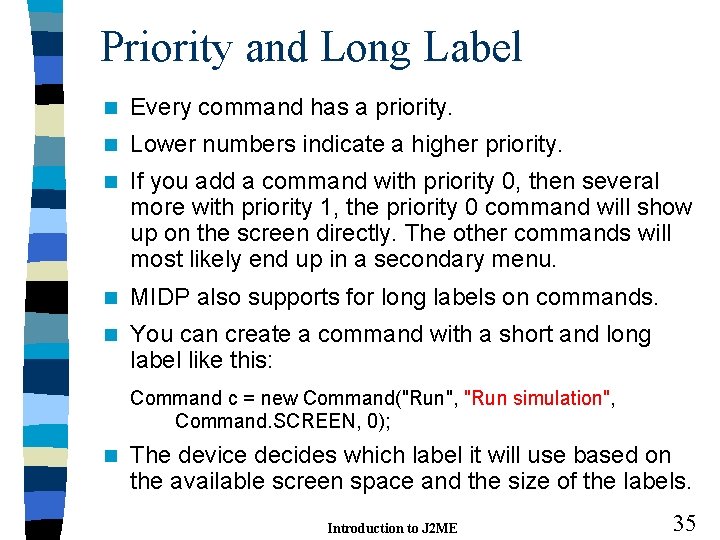 Priority and Long Label

Every command has a priority.

Lower numbers indicate a higher priority.

If you add a command with priority 0, then several more with priority 1, the priority 0 command will show up on the screen directly. The other commands will most likely end up in a secondary menu.

MIDP also supports for long labels on commands.

You can create a command with a short and long label like this:

Command c = new Command("Run", "Run simulation", Command.SCREEN, 0);

The device decides which label it will use based on the available screen space and the size of the labels.

Introduction to J2ME

35